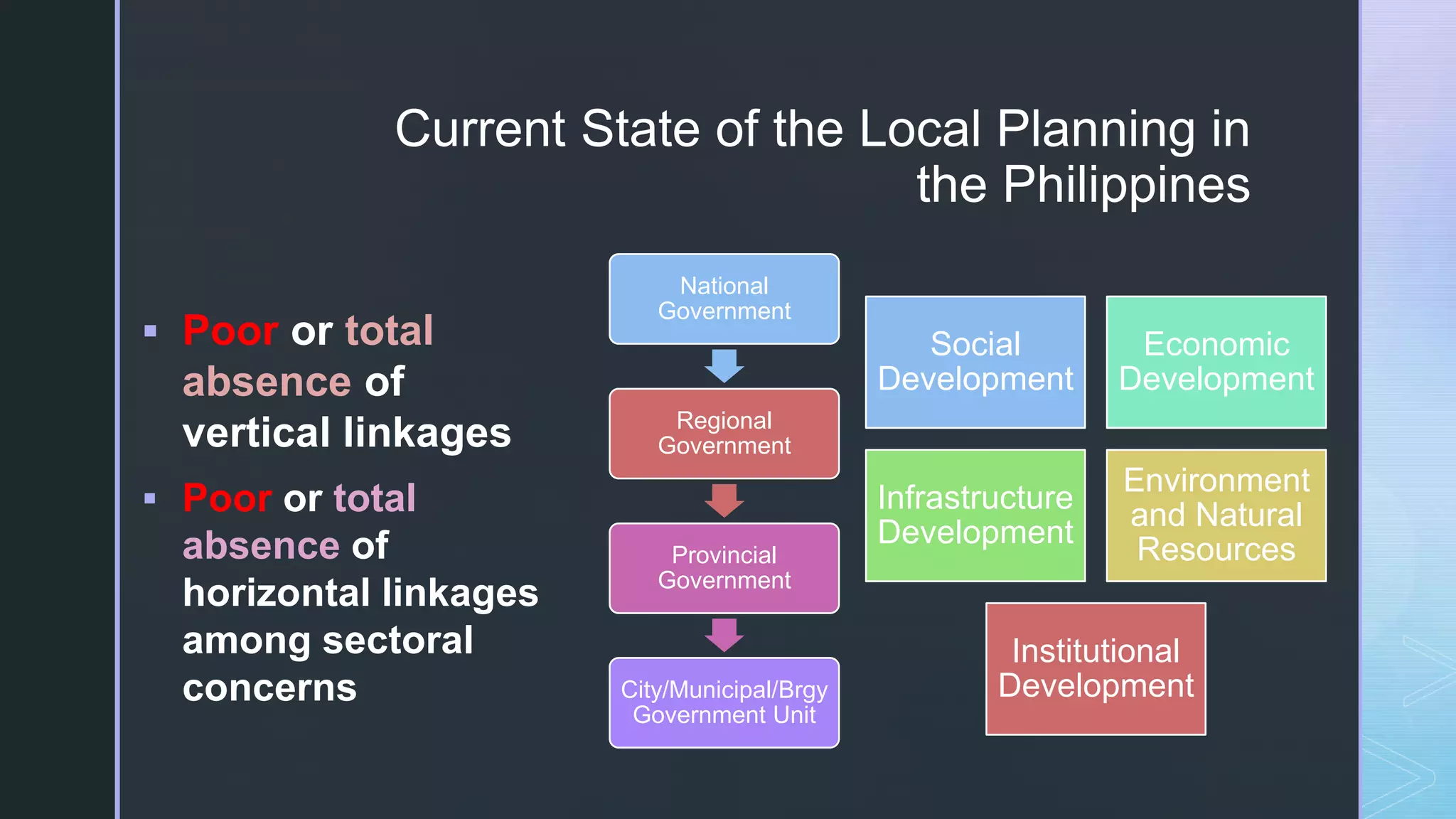 Current State of the Local Planning in the Philippines

▪ Poor or total absence of vertical linkages

▪ Poor or total absence of horizontal linkages among sectoral concerns

National Government

Regional Government

Provincial Government

City/Municipal/Brgy Government Unit

Social Development

Economic Development

Infrastructure Development

Environment and Natural Resources

Institutional Development